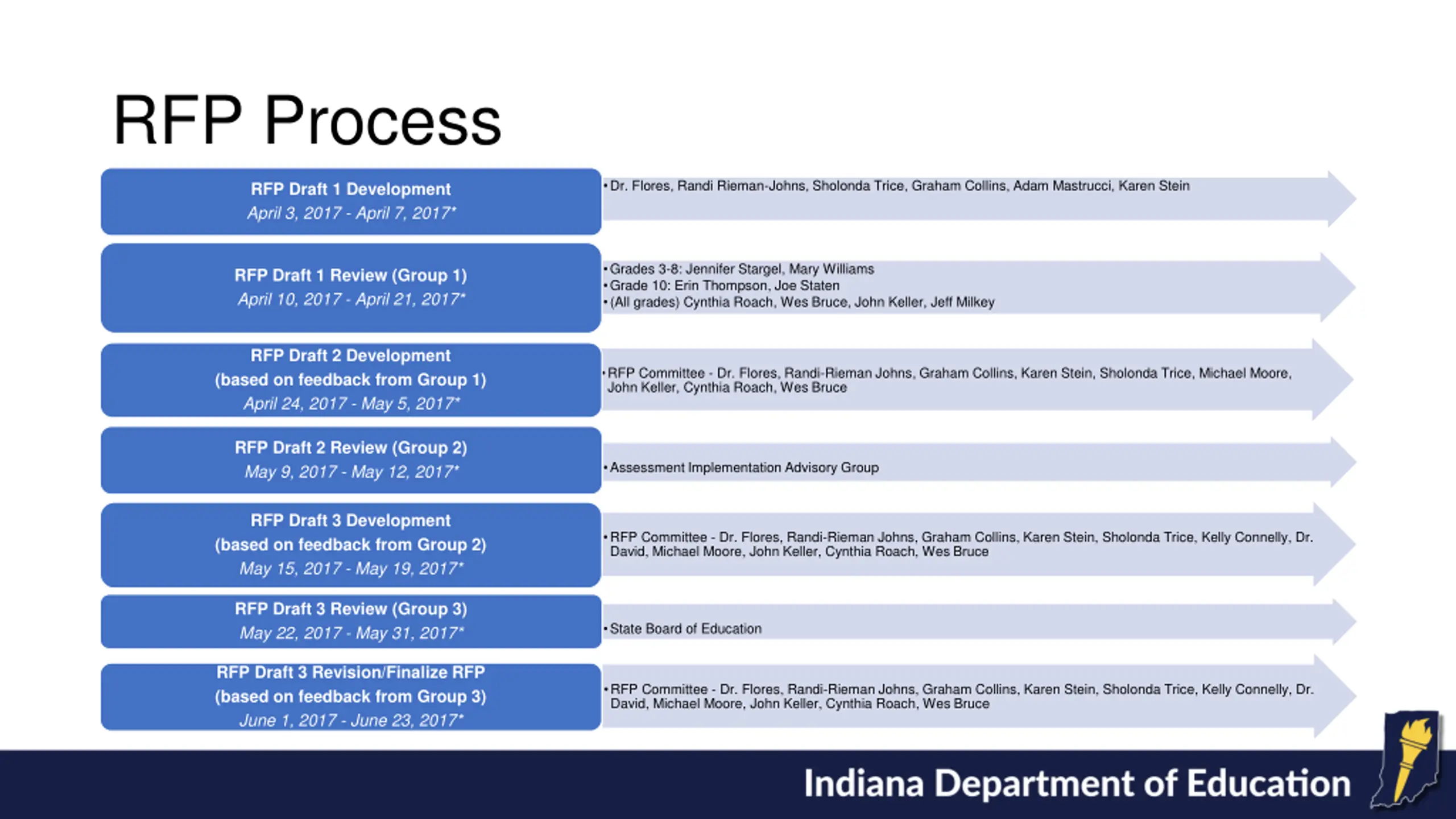 RFP Process

RFP Draft 1 Development
April 3, 2017 - April 7, 2017*

• Dr. Flores, Randi Rieman-Johns, Sholonda Trice, Graham Collins, Adam Mastrucci, Karen Stein

RFP Draft 1 Review (Group 1)
April 10, 2017 - April 21, 2017*

• Grades 3-8: Jennifer Stargel, Mary Williams
• Grade 10: Erin Thompson, Joe Staten
• (All grades) Cynthia Roach, Wes Bruce, John Keller, Jeff Milkey

RFP Draft 2 Development
(based on feedback from Group 1)
April 24, 2017 - May 5, 2017*

• RFP Committee - Dr. Flores, Randi-Rieman Johns, Graham Collins, Karen Stein, Sholonda Trice, Michael Moore, John Keller, Cynthia Roach, Wes Bruce

RFP Draft 2 Review (Group 2)
May 9, 2017 - May 12, 2017*

• Assessment Implementation Advisory Group

RFP Draft 3 Development
(based on feedback from Group 2)
May 15, 2017 - May 19, 2017*

• RFP Committee - Dr. Flores, Randi-Rieman Johns, Graham Collins, Karen Stein, Sholonda Trice, Kelly Connelly, Dr. David, Michael Moore, John Keller, Cynthia Roach, Wes Bruce

RFP Draft 3 Review (Group 3)
May 22, 2017 - May 31, 2017*

• State Board of Education

RFP Draft 3 Revision/Finalize RFP
(based on feedback from Group 3)
June 1, 2017 - June 23, 2017*

• RFP Committee - Dr. Flores, Randi-Rieman Johns, Graham Collins, Karen Stein, Sholonda Trice, Kelly Connelly, Dr. David, Michael Moore, John Keller, Cynthia Roach, Wes Bruce

Indiana Department of Education